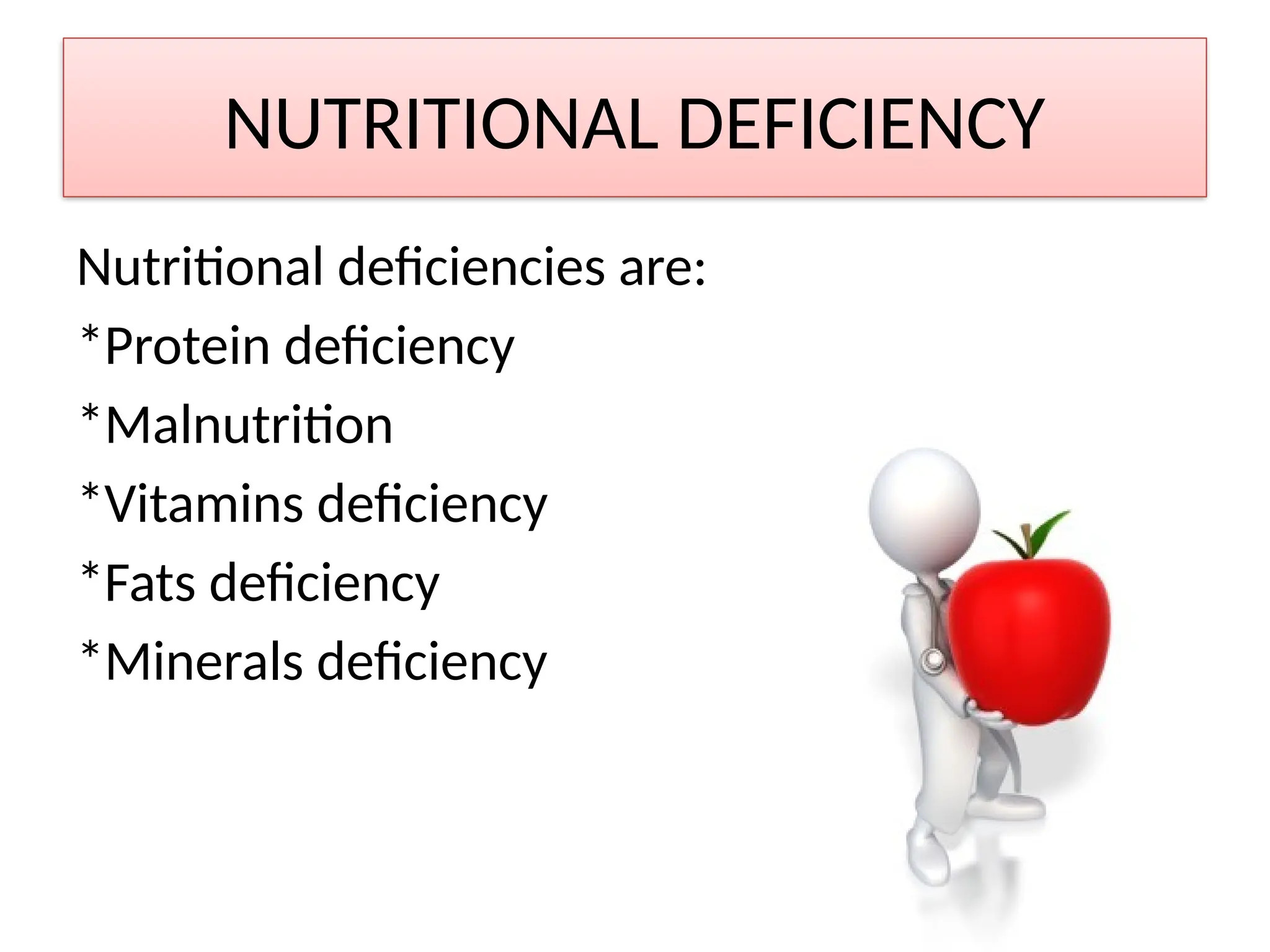 NUTRITIONAL DEFICIENCY

Nutritional deficiencies are:
*Protein deficiency
*Malnutrition
*Vitamins deficiency
*Fats deficiency
*Minerals deficiency